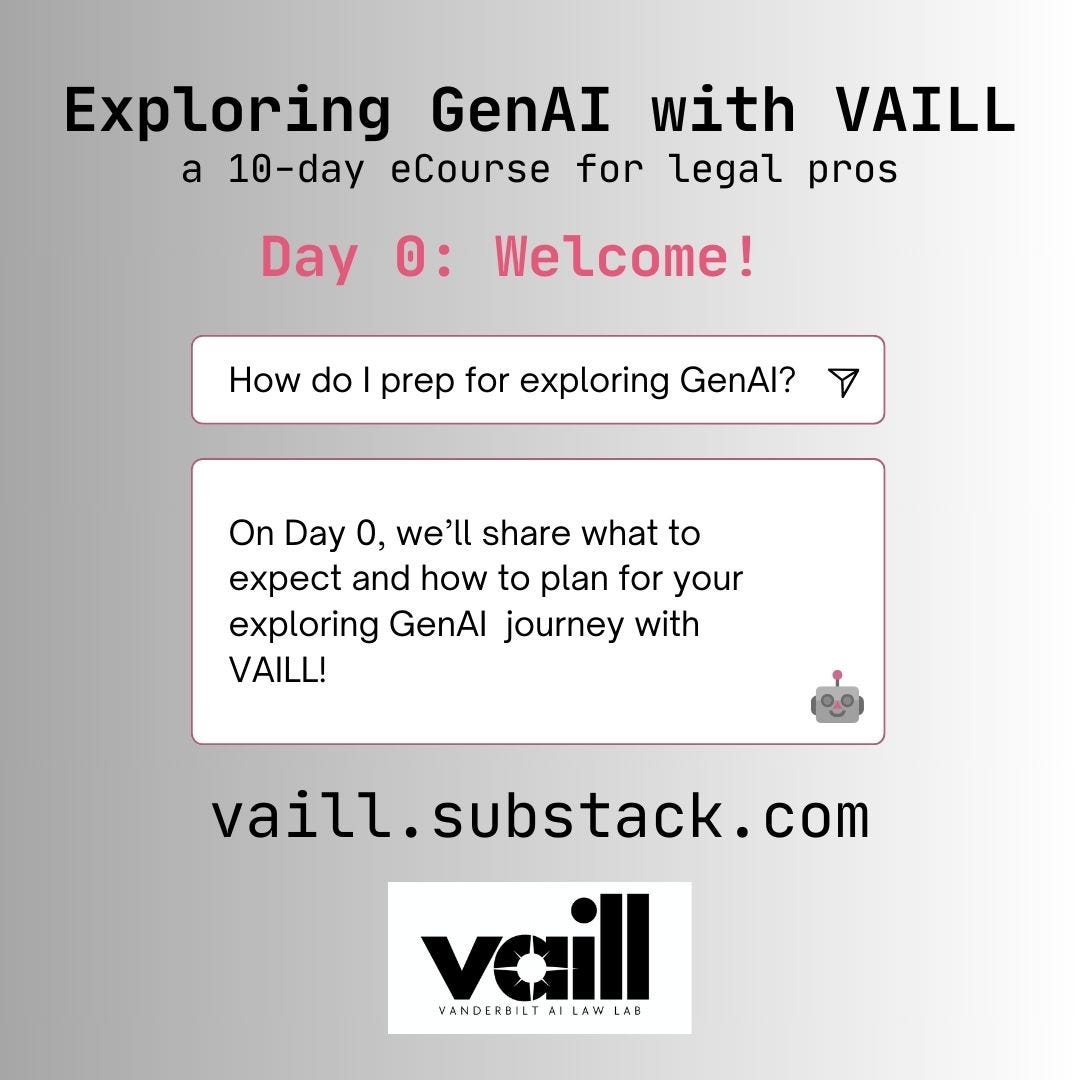 Exploring GenAI with VAILL
a 10-day eCourse for legal pros

Day 0: Welcome!

How do I prep for exploring GenAI?

On Day 0, we'll share what to expect and how to plan for your exploring GenAI journey with VAILL!

vaill.substack.com

vaill
VANDERBILT AI LAW LAB